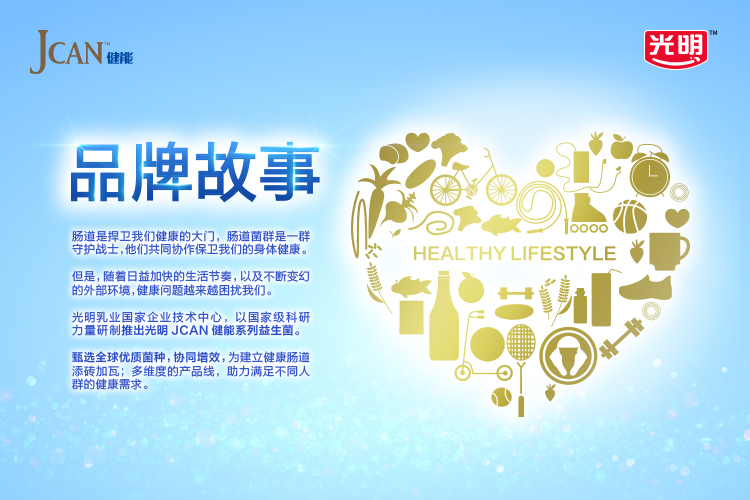 JCAN™ 健能

光明™

品牌故事

肠道是捍卫我们健康的大门，肠道菌群是一群守护战士，他们共同协作保卫我们的身体健康。

但是，随着日益加快的生活节奏，以及不断变幻的外部环境，健康问题越来越困扰我们。

光明乳业国家企业技术中心，以国家级科研力量研制推出光明 JCAN 健能系列益生菌。

甄选全球优质菌种，协同增效，为建立健康肠道添砖加瓦；多维度的产品线，助力满足不同人群的健康需求。

HEALTHY LIFESTYLE